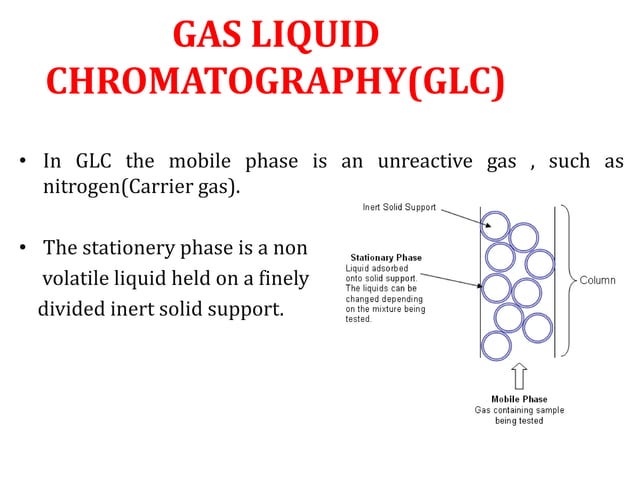 GAS LIQUID CHROMATOGRAPHY(GLC)

• In GLC the mobile phase is an unreactive gas , such as nitrogen(Carrier gas).

• The stationery phase is a non volatile liquid held on a finely divided inert solid support.

Inert Solid Support

Stationary Phase
Liquid adsorbed onto solid support. The liquids can be changed depending on the mixture being tested.

Column

Mobile Phase
Gas containing sample being tested